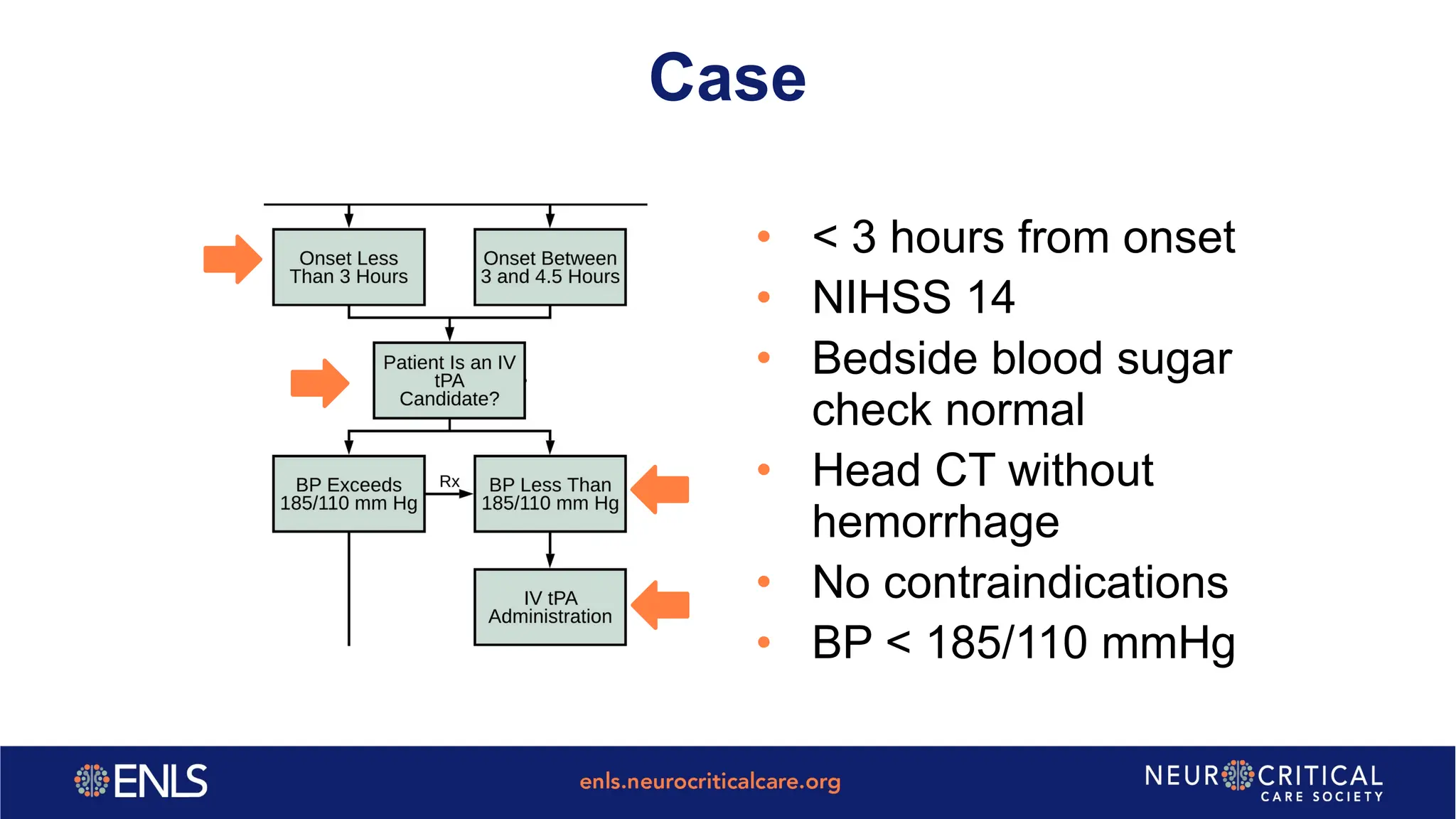 Case

Onset Less Than 3 Hours

Onset Between 3 and 4.5 Hours

Patient Is an IV tPA Candidate?

BP Exceeds 185/110 mm Hg

Rx

BP Less Than 185/110 mm Hg

IV tPA Administration

• < 3 hours from onset
• NIHSS 14
• Bedside blood sugar check normal
• Head CT without hemorrhage
• No contraindications
• BP < 185/110 mmHg

ENLS

enls.neurocriticalcare.org

NEUROCRITICAL CARE SOCIETY